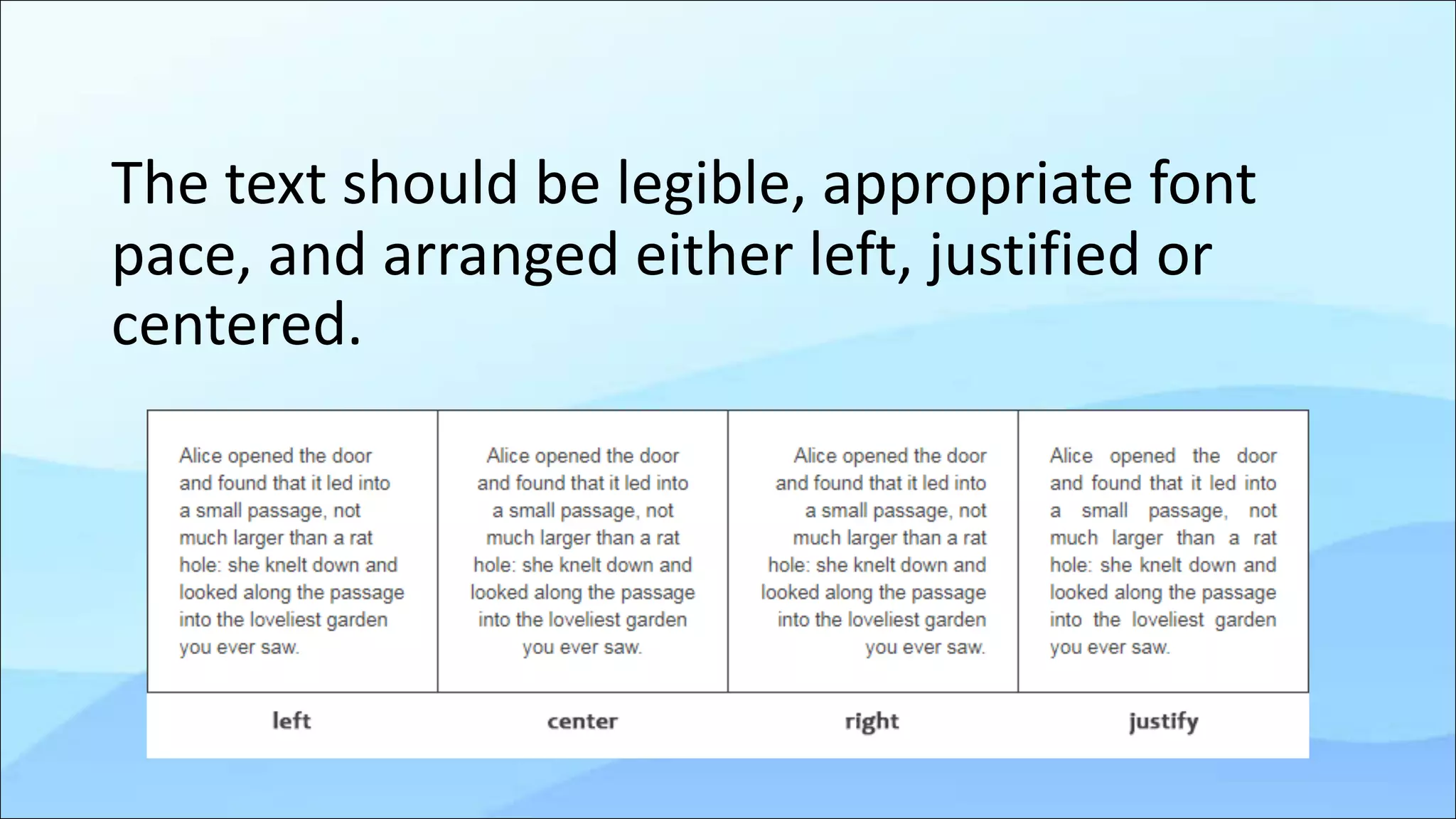 The text should be legible, appropriate font pace, and arranged either left, justified or centered.

| Alice opened the door and found that it led into a small passage, not much larger than a rat hole: she knelt down and looked along the passage into the loveliest garden you ever saw. | Alice opened the door and found that it led into a small passage, not much larger than a rat hole: she knelt down and looked along the passage into the loveliest garden you ever saw. | Alice opened the door and found that it led into a small passage, not much larger than a rat hole: she knelt down and looked along the passage into the loveliest garden you ever saw. | Alice opened the door and found that it led into a small passage, not much larger than a rat hole: she knelt down and looked along the passage into the loveliest garden you ever saw. |
|---|---|---|---|
| left | center | right | justify |